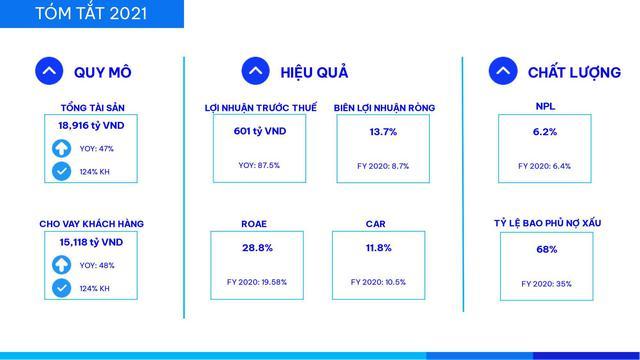 TÓM TẮT 2021

QUY MÔ

TỔNG TÀI SẢN

18,916 tỷ VND

YOY: 47%

124% KH

CHO VAY KHÁCH HÀNG

15,118 tỷ VND

YOY: 48%

124% KH

HIỆU QUẢ

LỢI NHUẬN TRƯỚC THUẾ

601 tỷ VND

YOY: 87.5%

BIÊN LỢI NHUẬN RÒNG

13.7%

FY 2020: 8.7%

ROAE

28.8%

FY 2020: 19.58%

CAR

11.8%

FY 2020: 10.5%

CHẤT LƯỢNG

NPL

6.2%

FY 2020: 6.4%

TỶ LỆ BAO PHỦ NỢ XẤU

68%

FY 2020: 35%